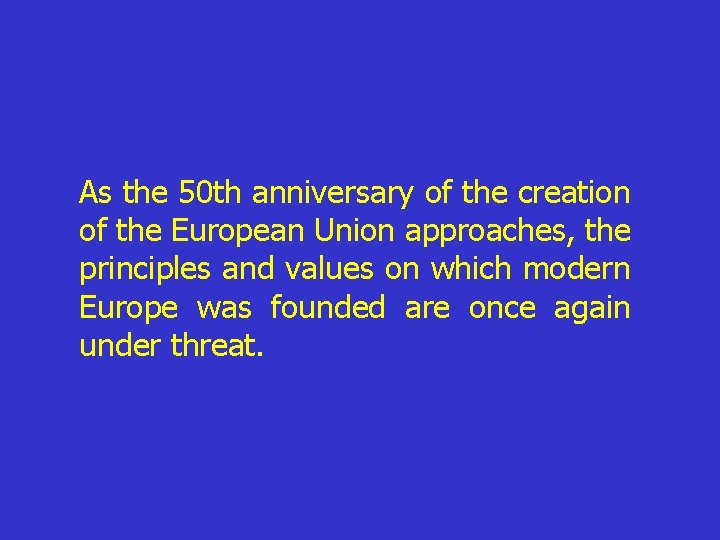 As the 50th anniversary of the creation of the European Union approaches, the principles and values on which modern Europe was founded are once again under threat.